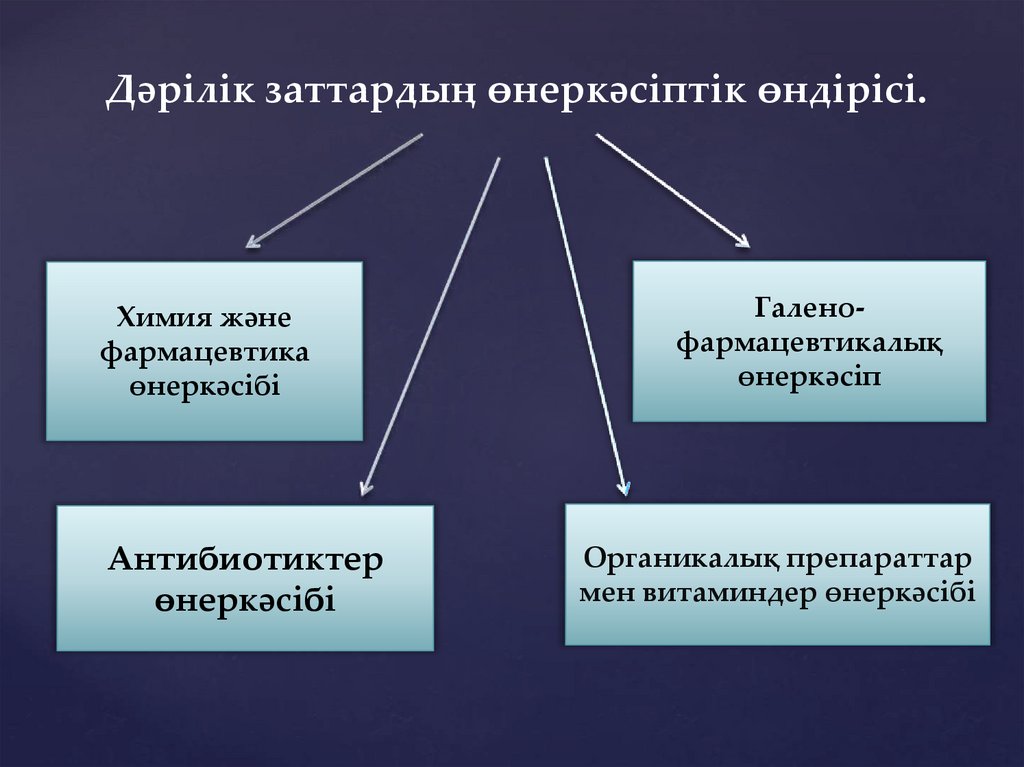 Дәрілік заттардың өнеркәсіптік өндірісі.

Химия және фармацевтика өнеркәсібі

Галено-фармацевтикалық өнеркәсіп

Антибиотиктер өнеркәсібі

Органикалық препараттар мен витаминдер өнеркәсібі